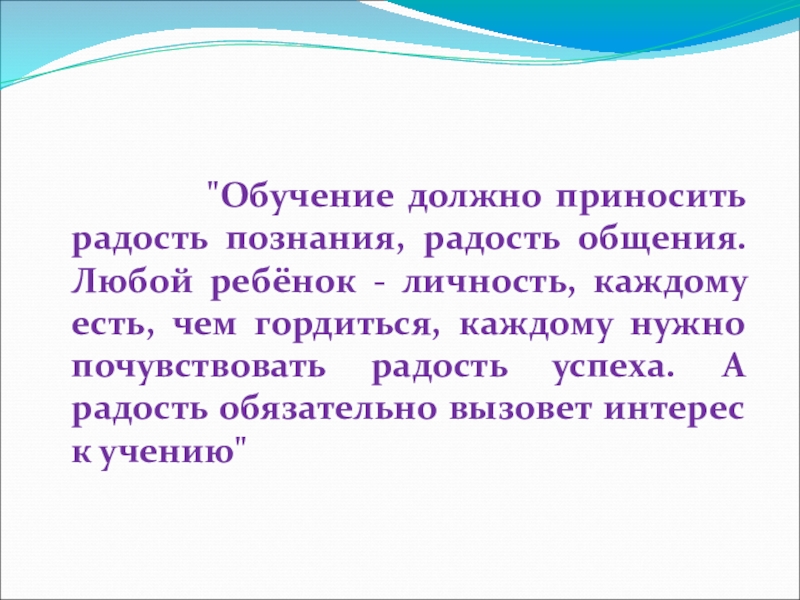 "Обучение должно приносить радость познания, радость общения. Любой ребёнок - личность, каждому есть, чем гордиться, каждому нужно почувствовать радость успеха. А радость обязательно вызовет интерес к учению"